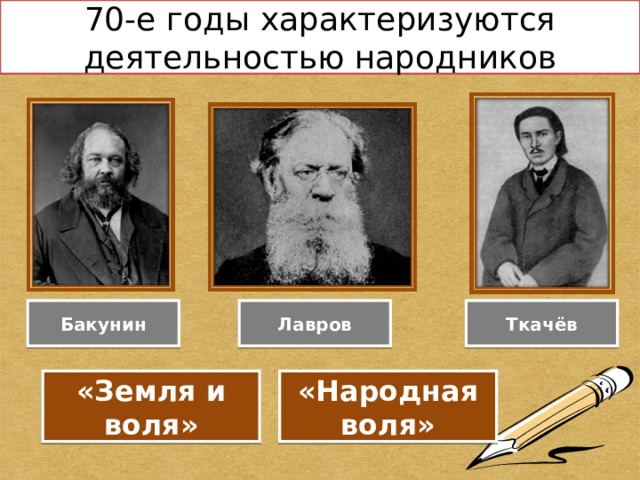 70-е годы характеризуются деятельностью народников

Бакунин

Лавров

Ткачёв

«Земля и воля»

«Народная воля»